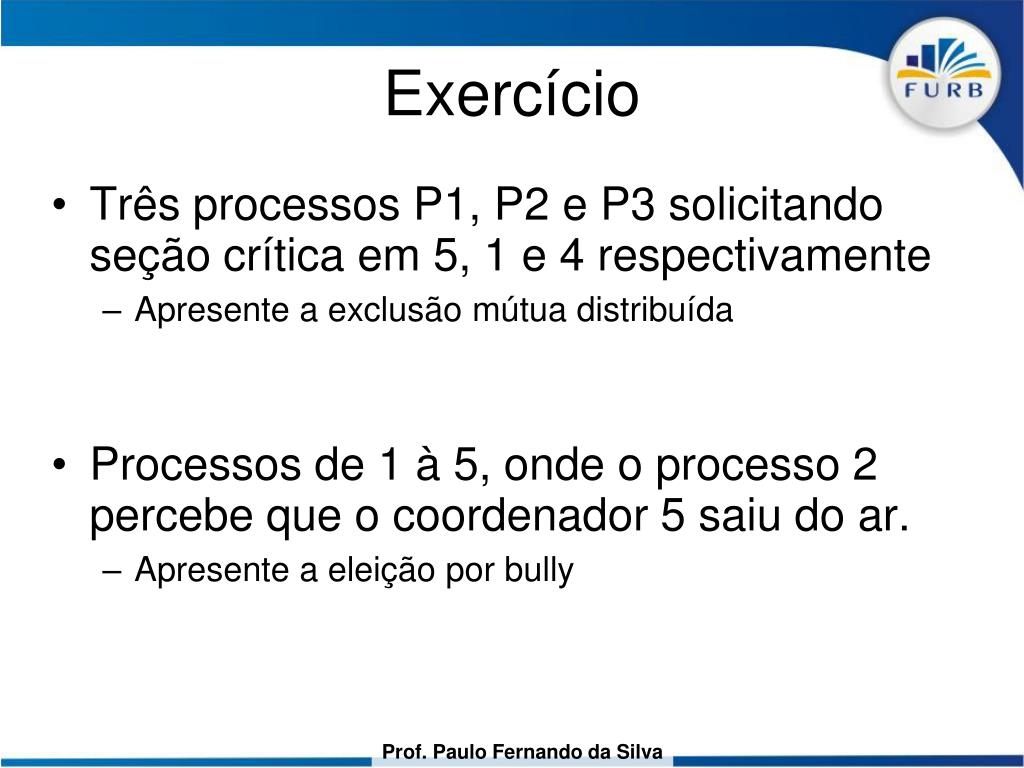 Exercício

FURB

• Três processos P1, P2 e P3 solicitando seção crítica em 5, 1 e 4 respectivamente
– Apresente a exclusão mútua distribuída

• Processos de 1 à 5, onde o processo 2 percebe que o coordenador 5 saiu do ar.
– Apresente a eleição por bully

Prof. Paulo Fernando da Silva